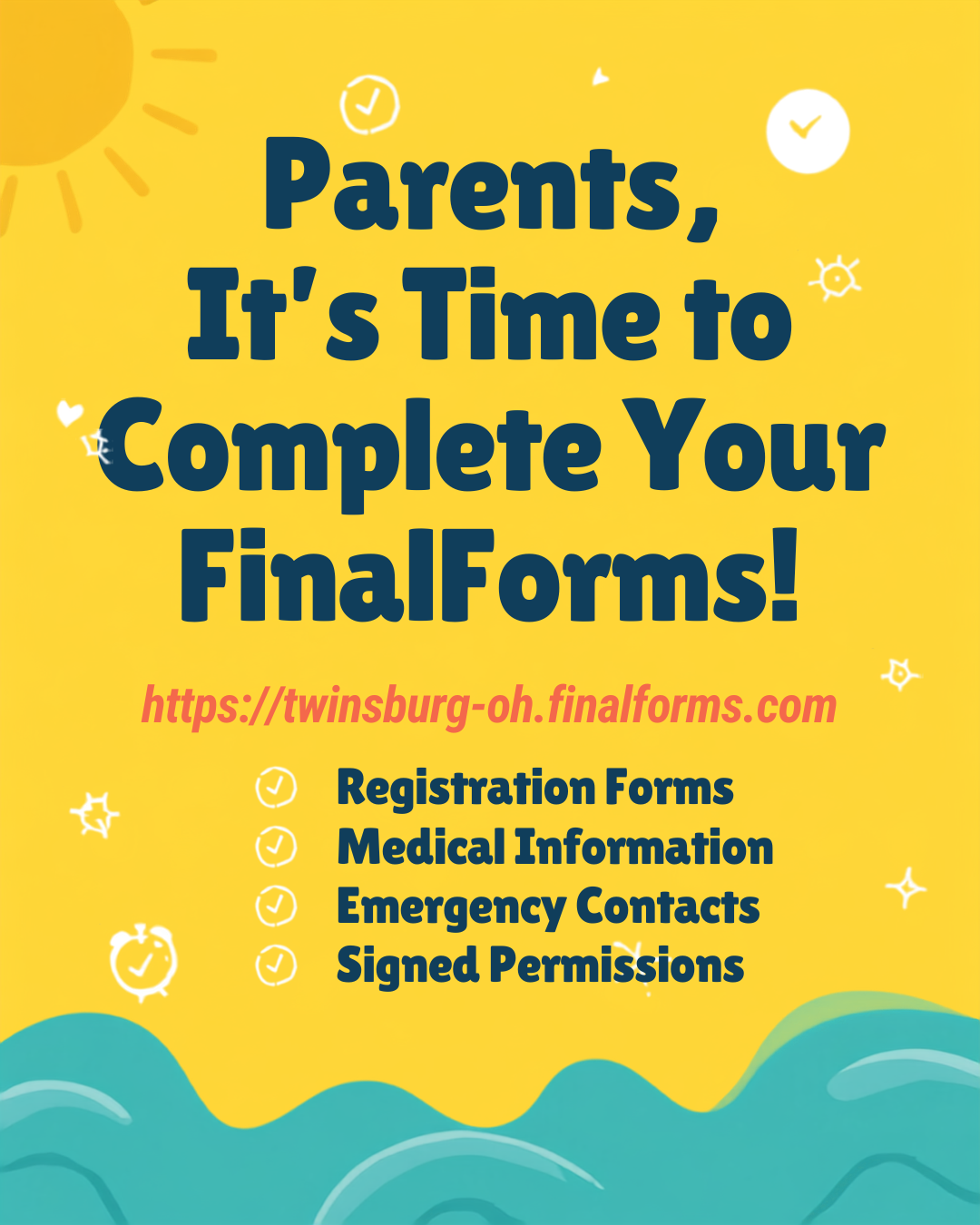 Parents,
It's Time to Complete Your FinalForms!

https://twinsburg-oh.finalforms.com

Registration Forms
Medical Information
Emergency Contacts
Signed Permissions